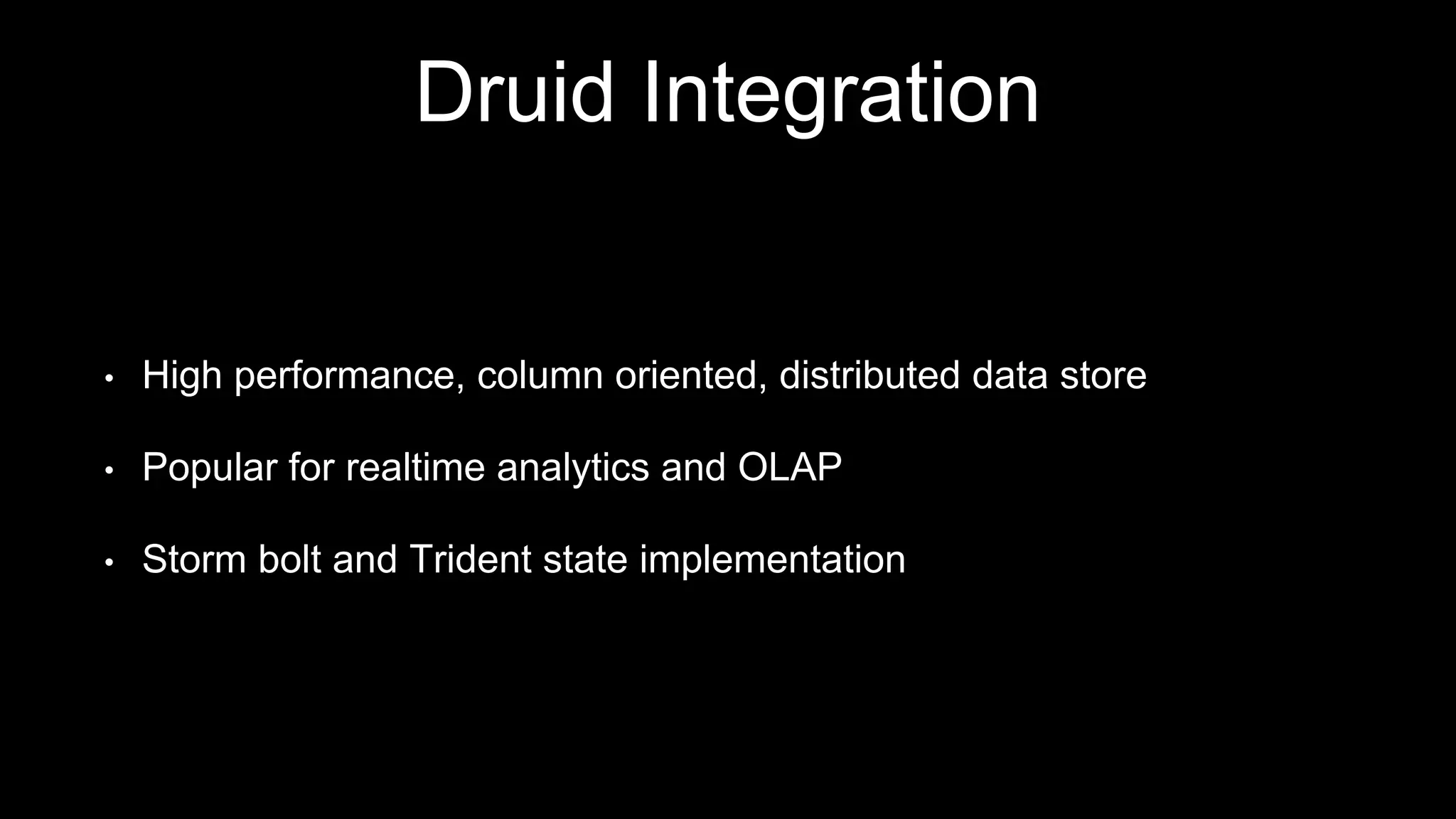 Druid Integration

• High performance, column oriented, distributed data store

• Popular for realtime analytics and OLAP

• Storm bolt and Trident state implementation